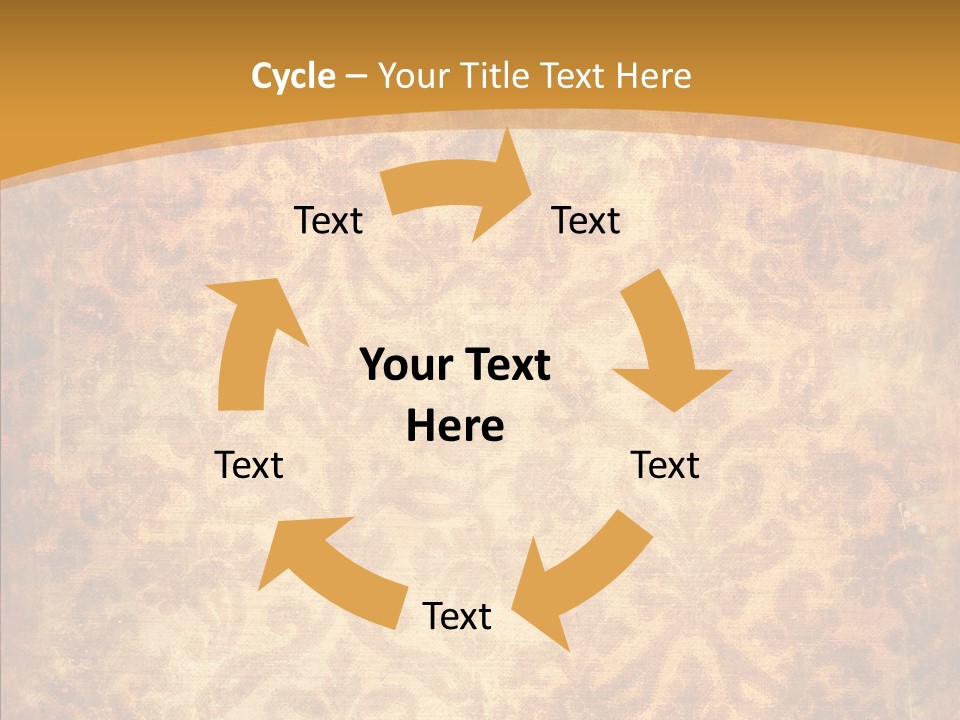 Cycle – Your Title Text Here

Text

Text

Your Text Here

Text

Text

Text